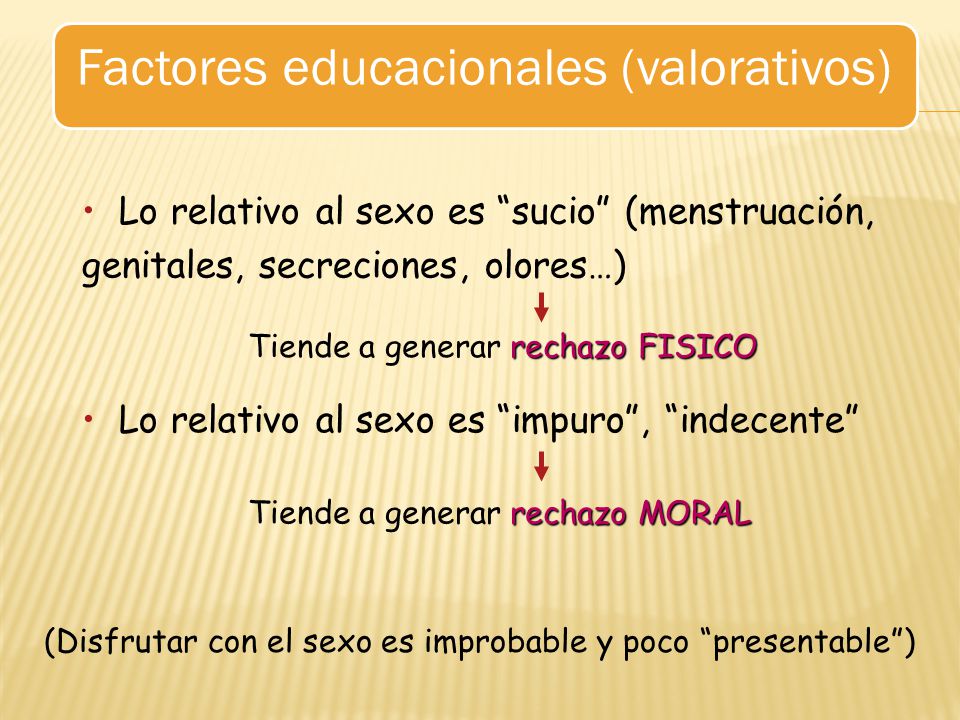 Factores educacionales (valorativos)

• Lo relativo al sexo es “sucio” (menstruación, genitales, secreciones, olores…)

Tiende a generar rechazo FISICO

• Lo relativo al sexo es “impuro”, “indecente”

Tiende a generar rechazo MORAL

(Disfrutar con el sexo es improbable y poco “presentable”)